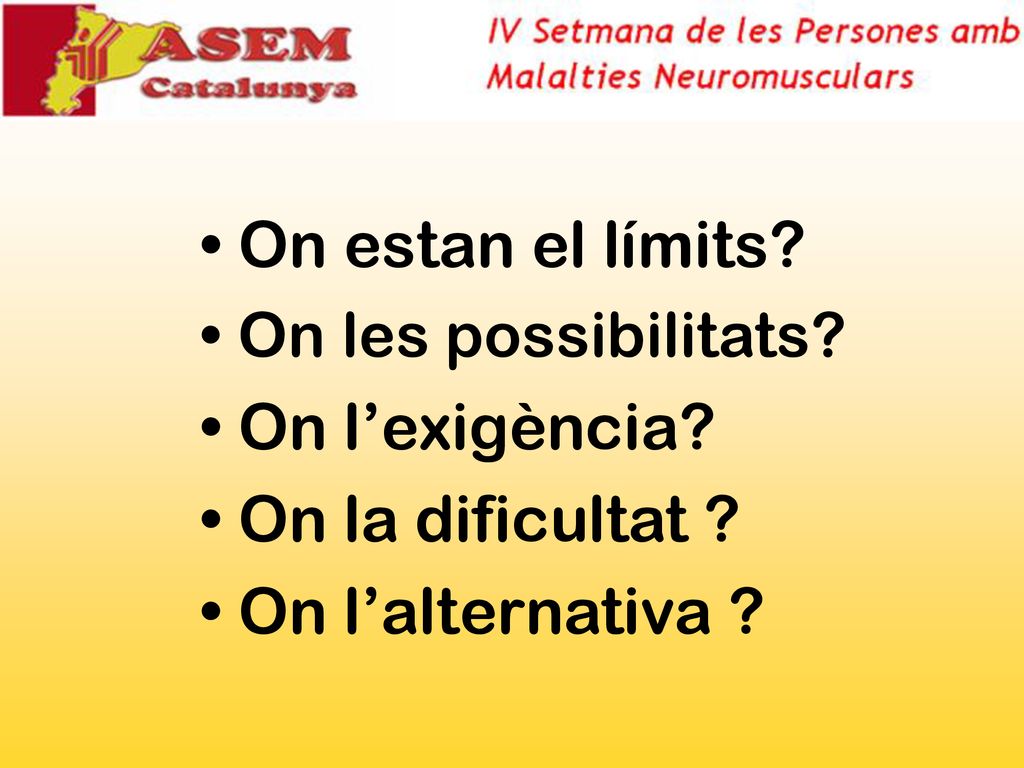 ASEM
Catalunya

IV Setmana de les Persones amb Malalties Neuromusculars

• On estan el límits?
• On les possibilitats?
• On l’exigència?
• On la dificultat ?
• On l’alternativa ?